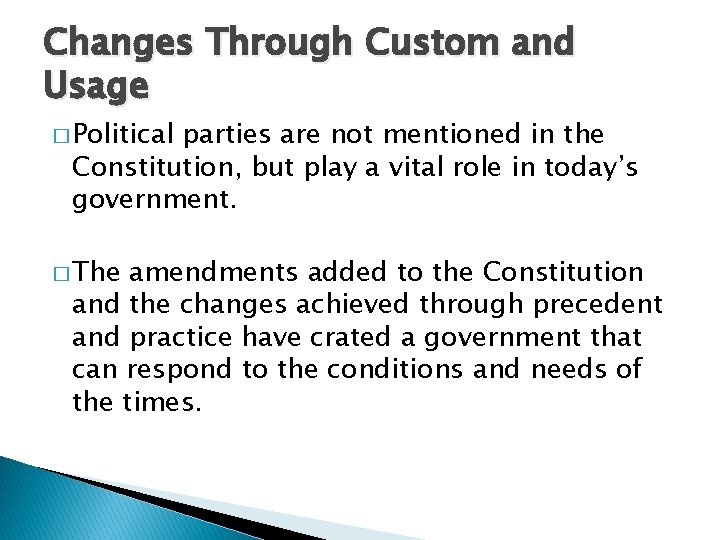 Changes Through Custom and Usage

□ Political parties are not mentioned in the Constitution, but play a vital role in today's government.

□ The amendments added to the Constitution and the changes achieved through precedent and practice have crated a government that can respond to the conditions and needs of the times.